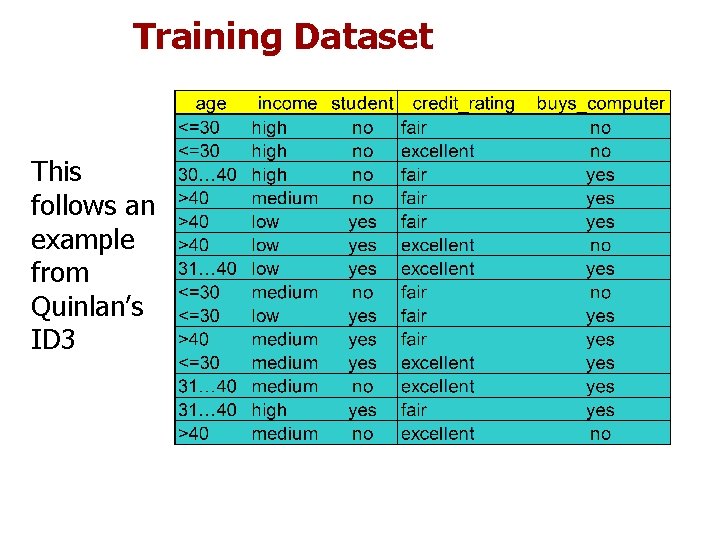 Training Dataset

This follows an example from Quinlan's ID3

| age | income | student | credit_rating | buys_computer |
|---|---|---|---|---|
| <=30 | high | no | fair | no |
| <=30 | high | no | excellent | no |
| 30…40 | high | no | fair | yes |
| >40 | medium | no | fair | yes |
| >40 | low | yes | fair | yes |
| >40 | low | yes | excellent | no |
| 31…40 | low | yes | excellent | yes |
| <=30 | medium | no | fair | no |
| <=30 | low | yes | fair | yes |
| >40 | medium | yes | fair | yes |
| <=30 | medium | yes | excellent | yes |
| 31…40 | medium | no | excellent | yes |
| 31…40 | high | yes | fair | yes |
| >40 | medium | no | excellent | no |